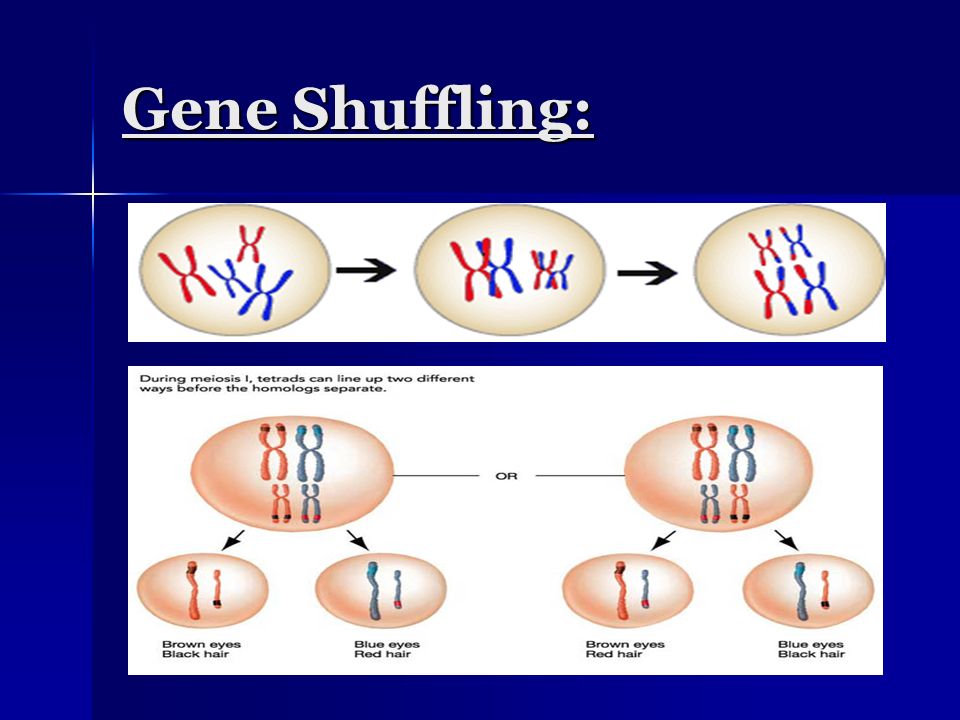 Gene Shuffling:

During meiosis I, tetrads can line up two different ways before the homologs separate.

OR

Brown eyes
Black hair

Blue eyes
Red hair

Brown eyes
Red hair

Blue eyes
Black hair